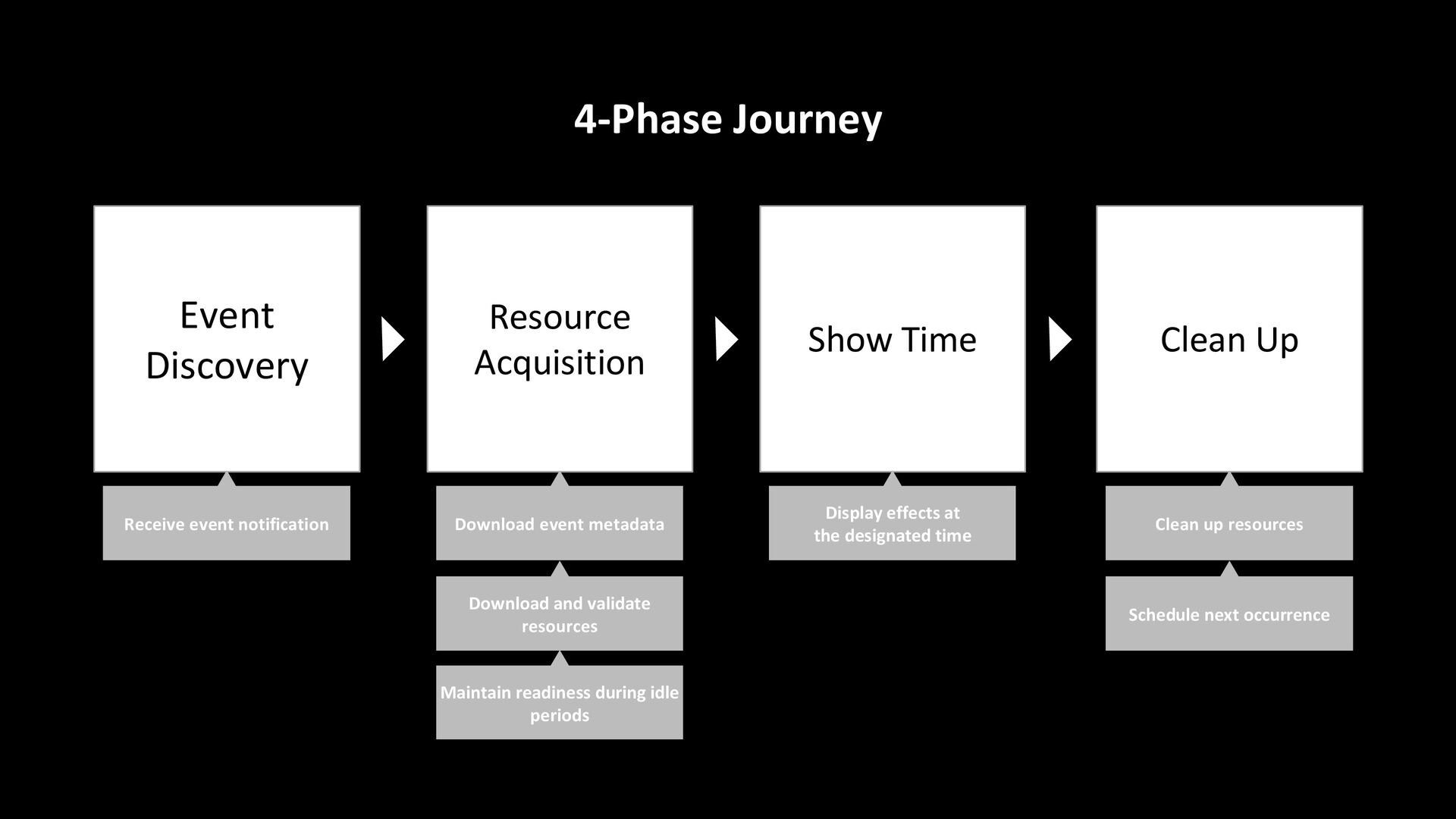 4-Phase Journey

Event Discovery

Receive event notification

Resource Acquisition

Download event metadata

Download and validate resources

Maintain readiness during idle periods

Show Time

Display effects at the designated time

Clean Up

Clean up resources

Schedule next occurrence